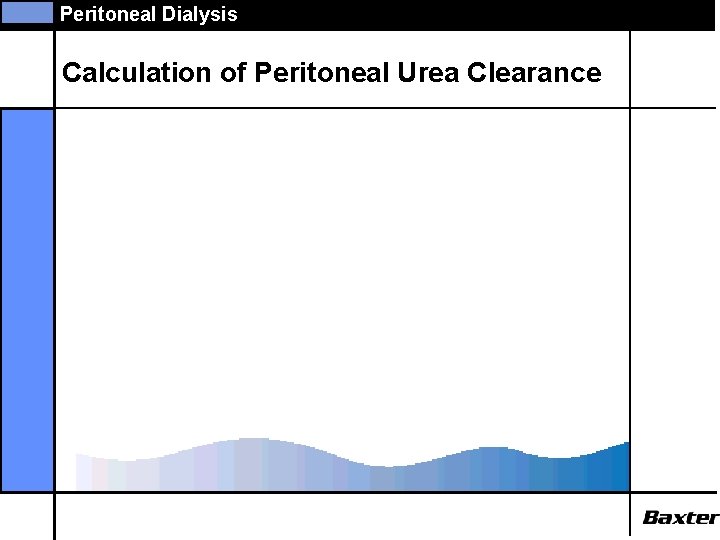 Peritoneal Dialysis

Calculation of Peritoneal Urea Clearance

Baxter